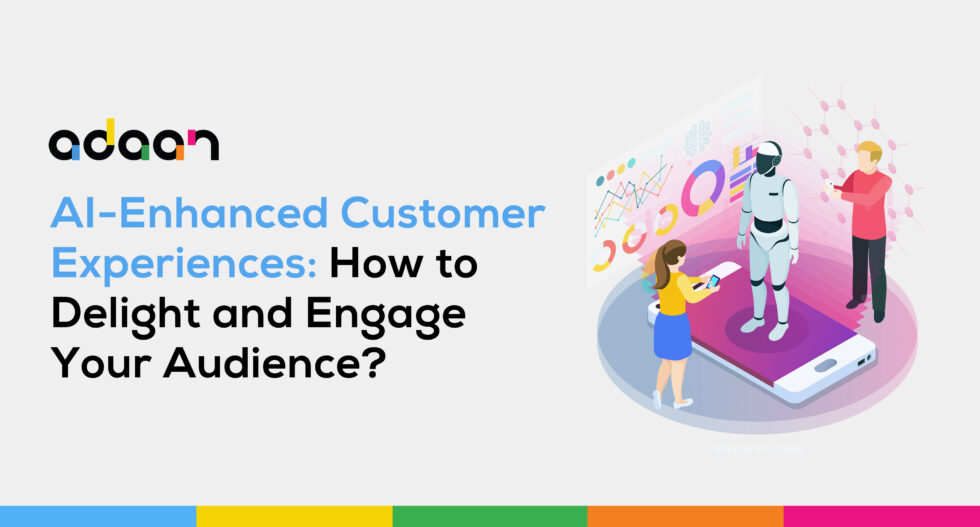 adaan

AI-Enhanced Customer Experiences: How to Delight and Engage Your Audience?